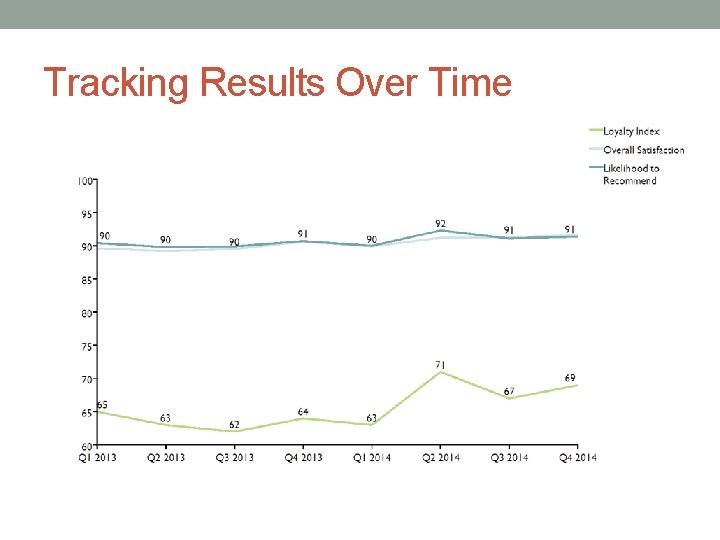 Tracking Results Over Time

Loyalty Index
Overall Satisfaction
Likelihood to Recommend

100
95
90
85
80
75
70
65
60

90 90 90 91 90 92 91 91

65 63 62 64 63 71 67 69

Q1 2013 Q2 2013 Q3 2013 Q4 2013 Q1 2014 Q2 2014 Q3 2014 Q4 2014